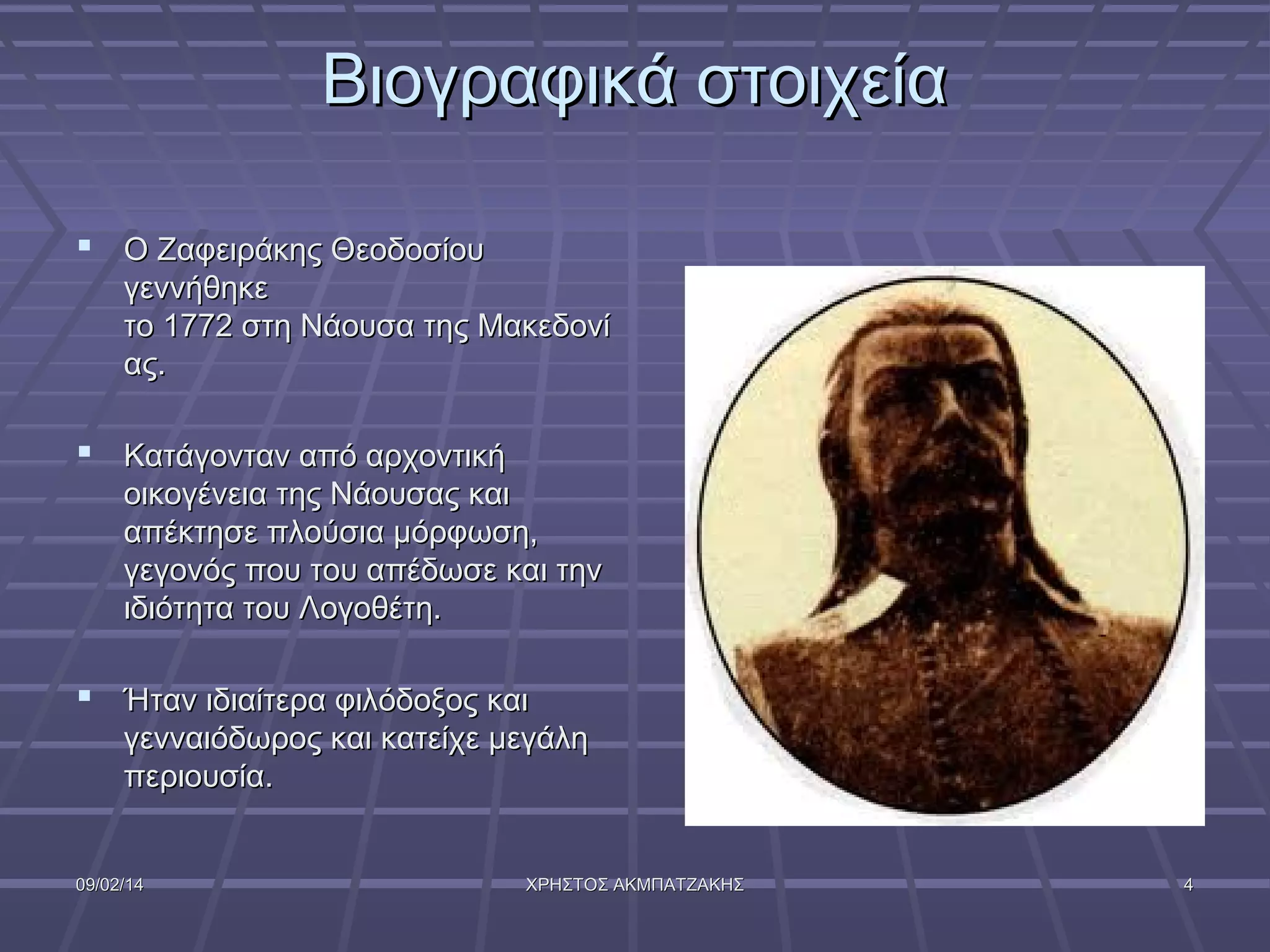 Βιογραφικά στοιχεία

▪ Ο Ζαφειράκης Θεοδοσίου γεννήθηκε το 1772 στη Νάουσα της Μακεδονί ας.

▪ Κατάγονταν από αρχοντική οικογένεια της Νάουσας και απέκτησε πλούσια μόρφωση, γεγονός που του απέδωσε και την ιδιότητα του Λογοθέτη.

▪ Ήταν ιδιαίτερα φιλόδοξος και γενναιόδωρος και κατείχε μεγάλη περιουσία.

09/02/14 ΧΡΗΣΤΟΣ ΑΚΜΠΑΤΖΑΚΗΣ 4